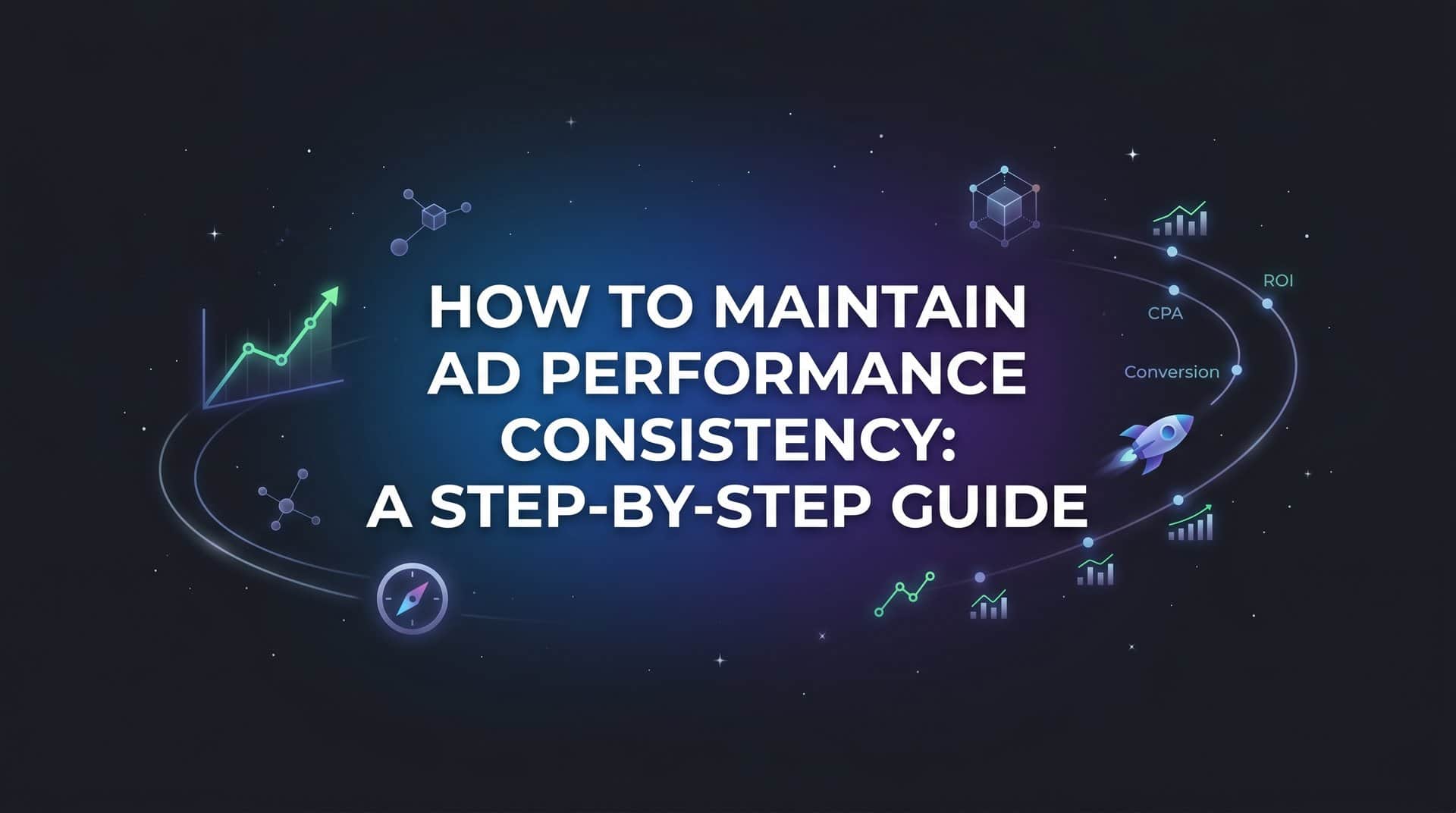 HOW TO MAINTAIN AD PERFORMANCE CONSISTENCY: A STEP-BY-STEP GUIDE

ROI

CPA

Conversion